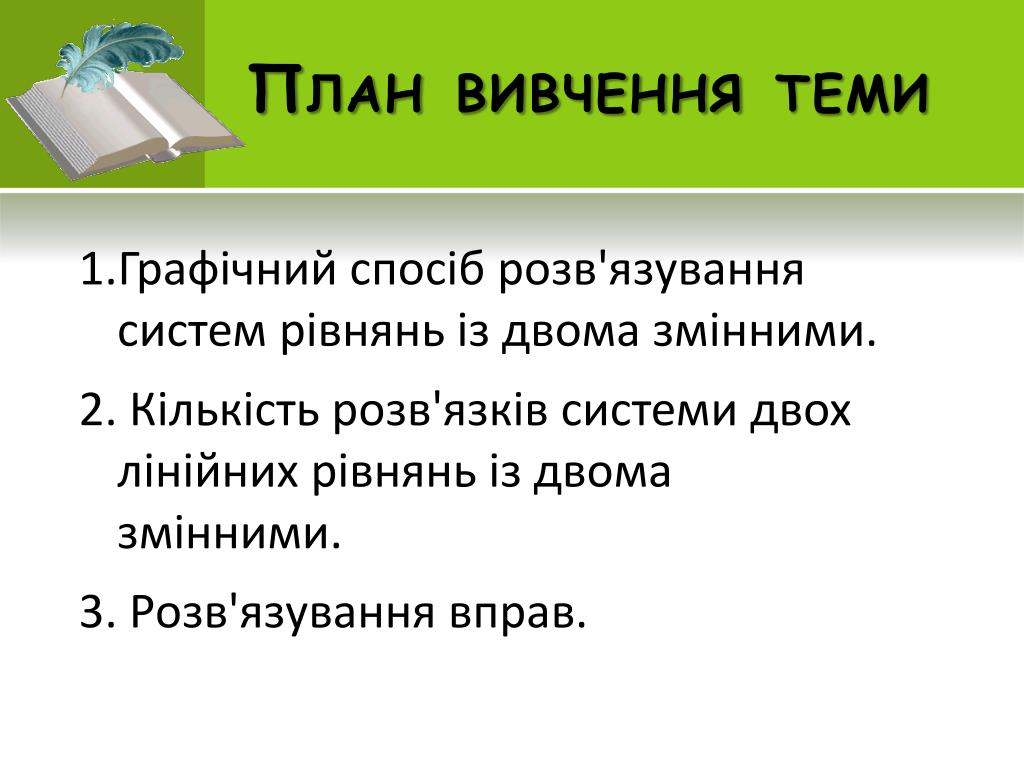 План вивчення теми

1.Графічний спосіб розв'язування систем рівнянь із двома змінними.

2. Кількість розв'язків системи двох лінійних рівнянь із двома змінними.

3. Розв'язування вправ.